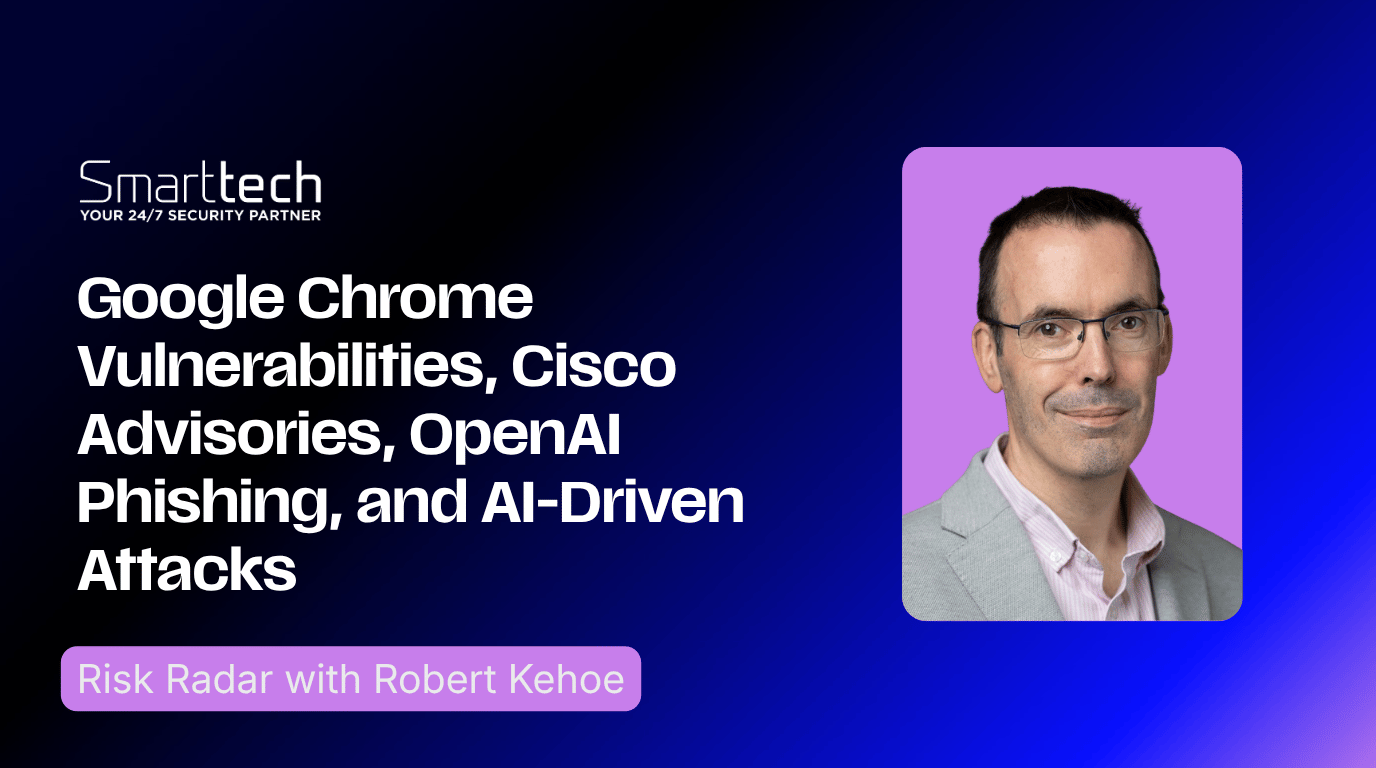 Smarttech
YOUR 24/7 SECURITY PARTNER

Google Chrome Vulnerabilities, Cisco Advisories, OpenAI Phishing, and AI-Driven Attacks

Risk Radar with Robert Kehoe